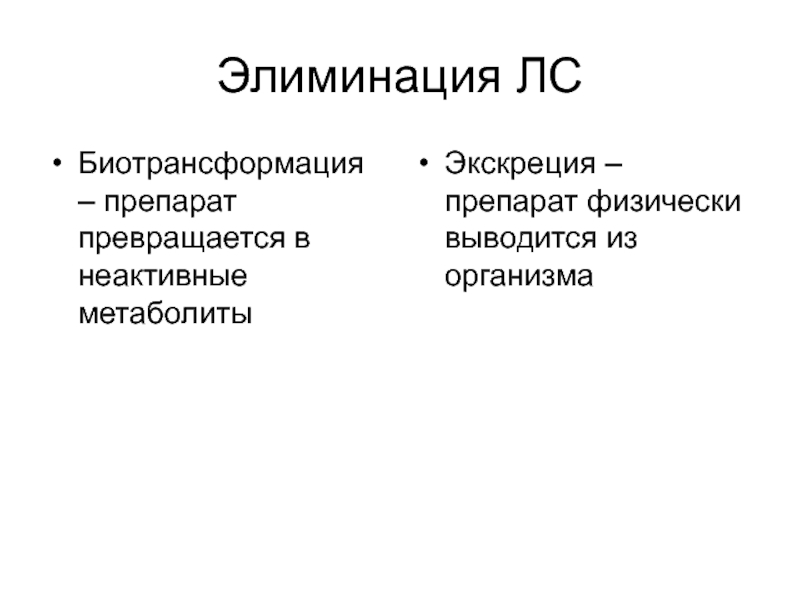 Элиминация ЛС

• Биотрансформация – препарат превращается в неактивные метаболиты

• Экскреция – препарат физически выводится из организма